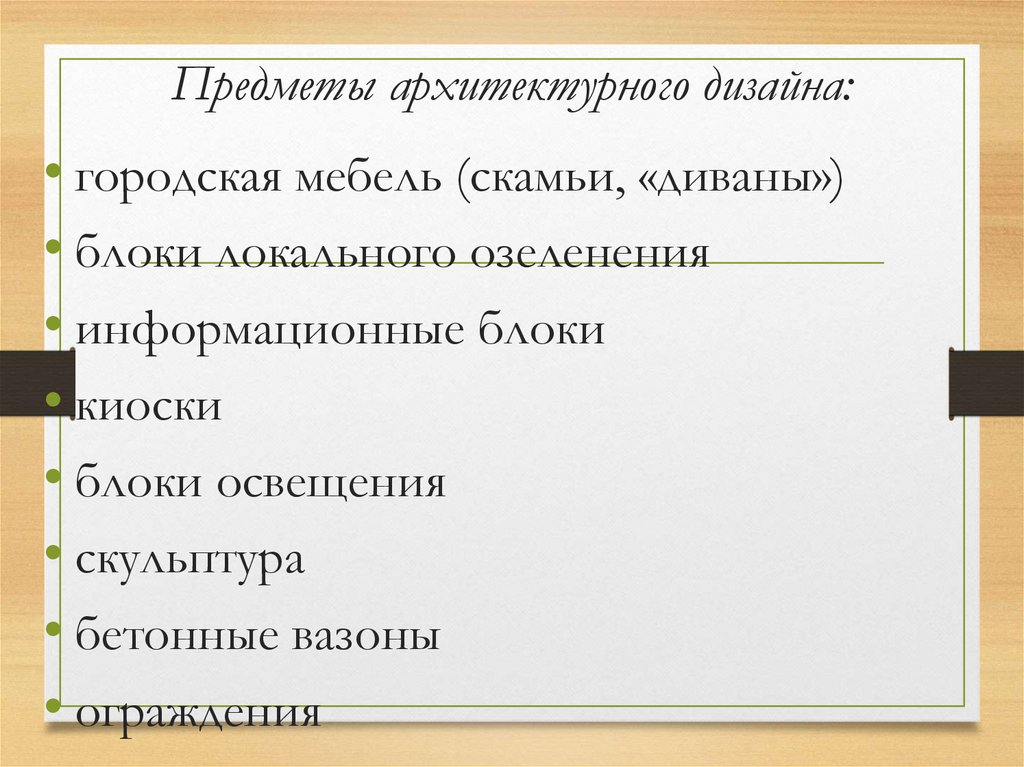 Предметы архитектурного дизайна:

• городская мебель (скамьи, «диваны»)
• блоки локального озеленения
• информационные блоки
• киоски
• блоки освещения
• скульптура
• бетонные вазоны
• ограждения